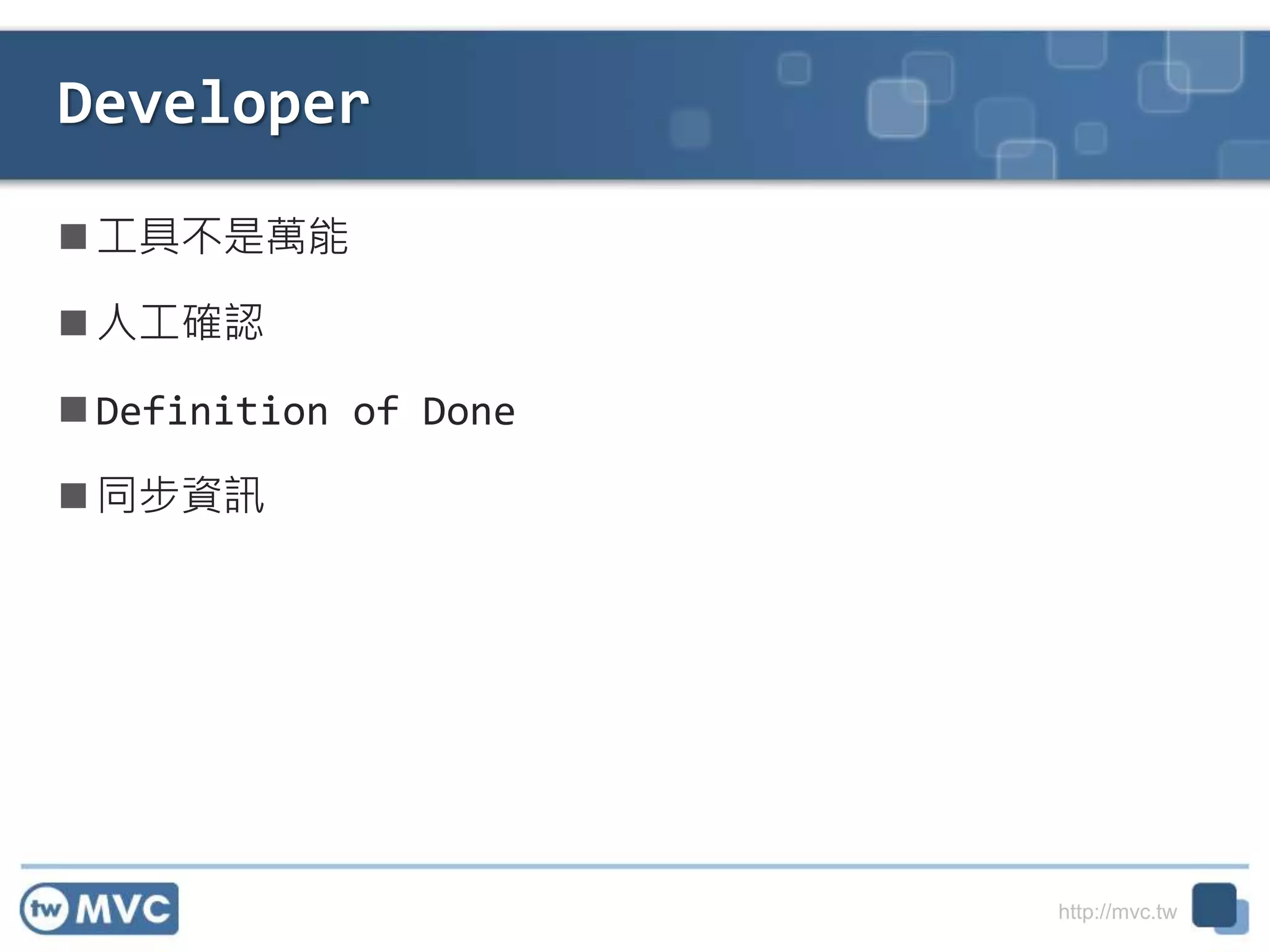 Developer

■ 工具不是萬能

■ 人工確認

■ Definition of Done

■ 同步資訊

tw MVC

http://mvc.tw